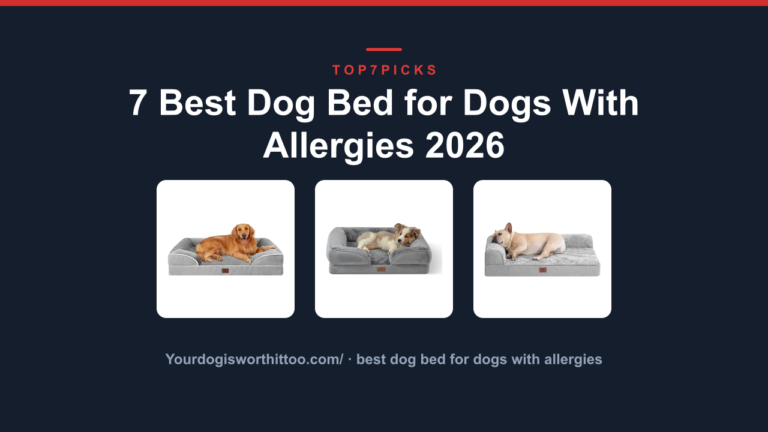 TOP7PICKS

7 Best Dog Bed for Dogs With Allergies 2026

Yourdogisworthittoo.com/ · best dog bed for dogs with allergies